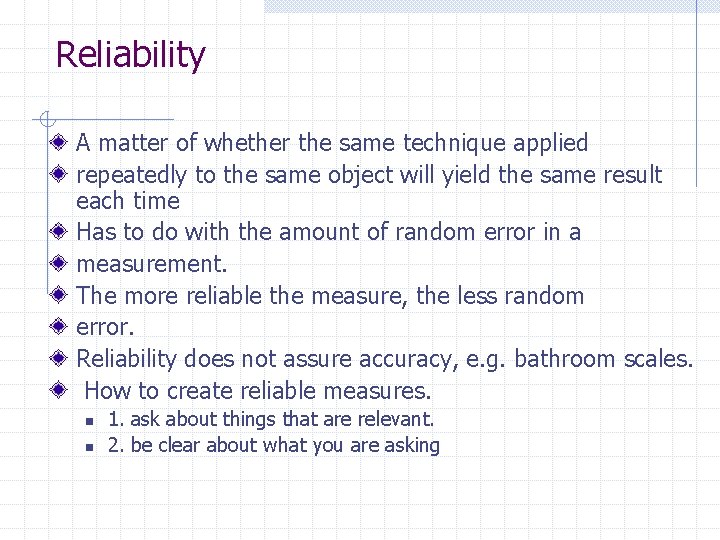 Reliability

A matter of whether the same technique applied

repeatedly to the same object will yield the same result each time

Has to do with the amount of random error in a

measurement.

The more reliable the measure, the less random

error.

Reliability does not assure accuracy, e.g. bathroom scales.

How to create reliable measures.

1. ask about things that are relevant.

2. be clear about what you are asking